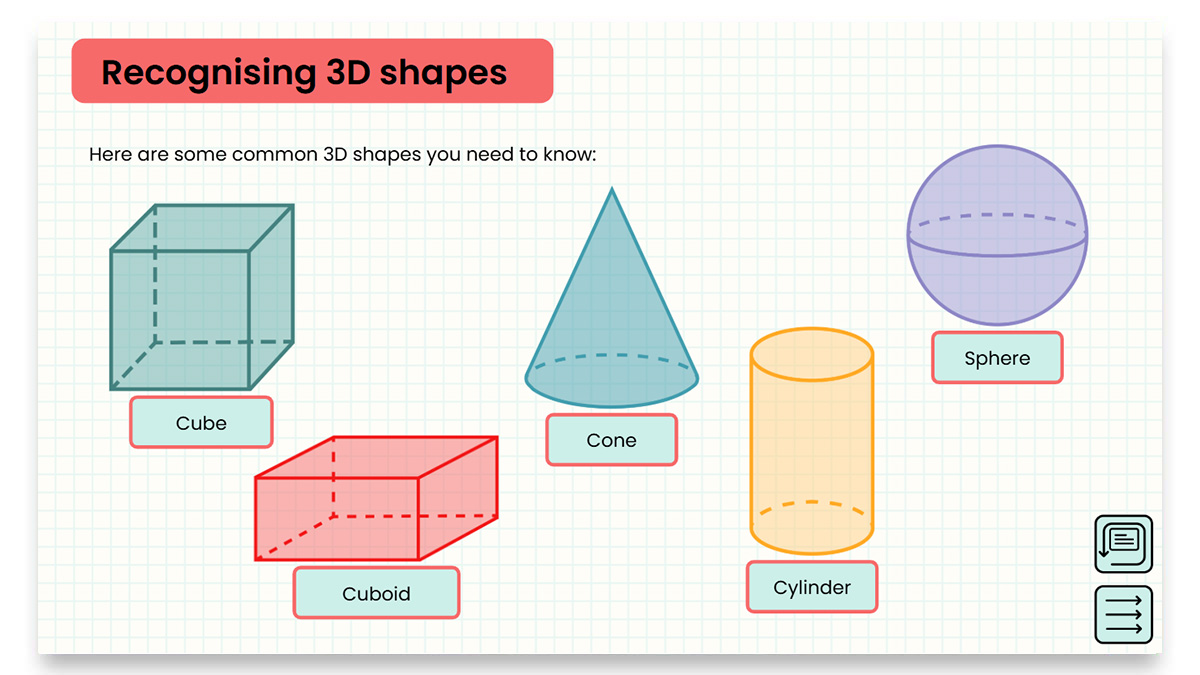 Recognising 3D shapes

Here are some common 3D shapes you need to know:

Cube

Cuboid

Cone

Cylinder

Sphere